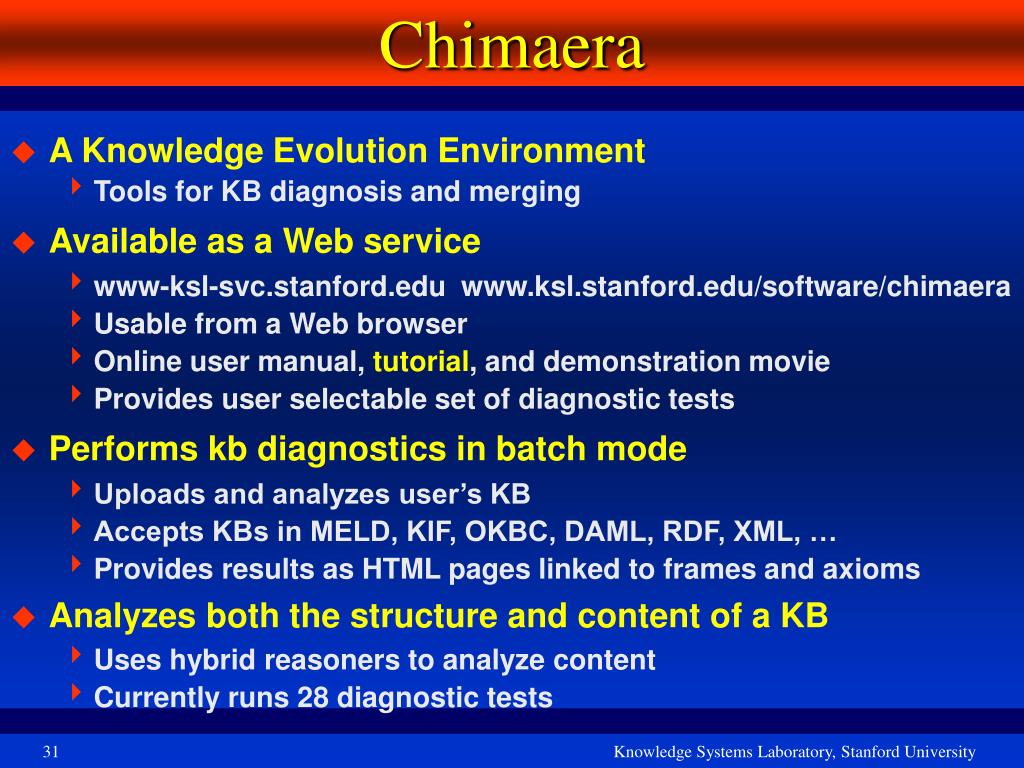 Chimaera

A Knowledge Evolution Environment
Tools for KB diagnosis and merging

Available as a Web service
www-ksl-svc.stanford.edu www.ksl.stanford.edu/software/chimaera
Usable from a Web browser
Online user manual, tutorial, and demonstration movie
Provides user selectable set of diagnostic tests

Performs kb diagnostics in batch mode
Uploads and analyzes user's KB
Accepts KBs in MELD, KIF, OKBC, DAML, RDF, XML, …
Provides results as HTML pages linked to frames and axioms

Analyzes both the structure and content of a KB
Uses hybrid reasoners to analyze content
Currently runs 28 diagnostic tests

31

Knowledge Systems Laboratory, Stanford University